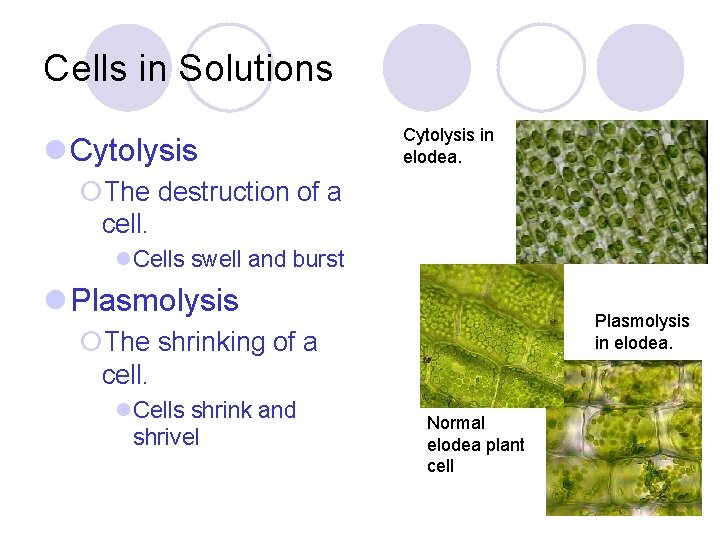 Cells in Solutions

Cytolysis
The destruction of a cell.
Cells swell and burst

Plasmolysis
The shrinking of a cell.
Cells shrink and shrivel

Cytolysis in elodea.

Plasmolysis in elodea.

Normal elodea plant cell